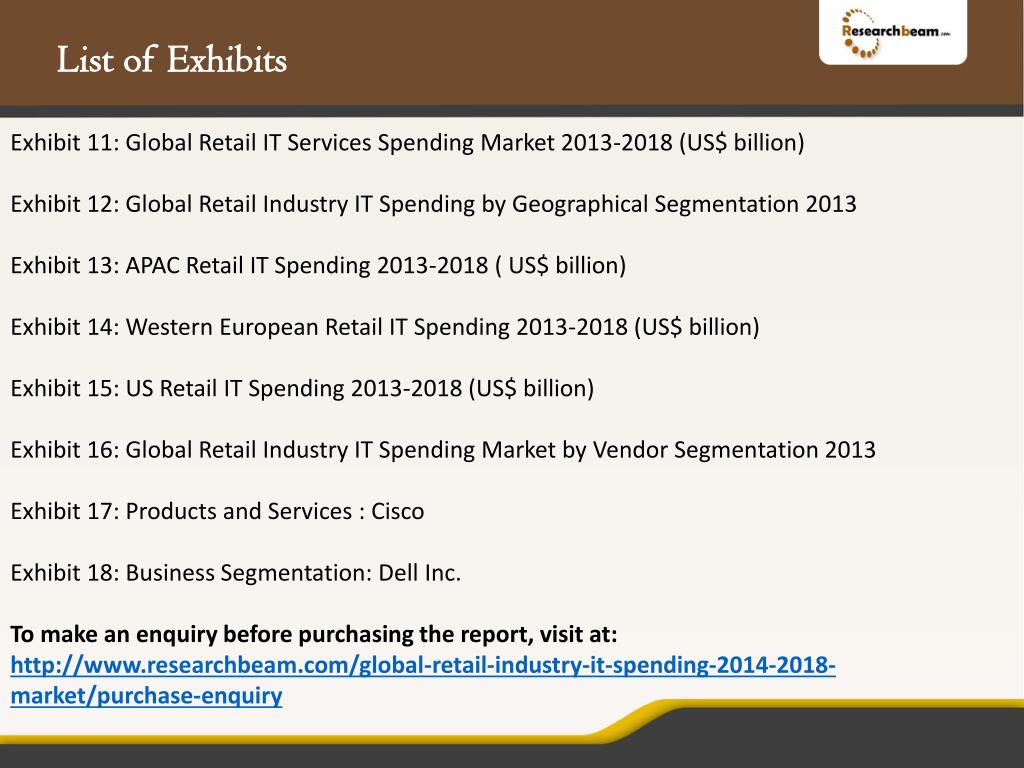 List of Exhibits

Researchbeam.com

Exhibit 11: Global Retail IT Services Spending Market 2013-2018 (US$ billion)

Exhibit 12: Global Retail Industry IT Spending by Geographical Segmentation 2013

Exhibit 13: APAC Retail IT Spending 2013-2018 ( US$ billion)

Exhibit 14: Western European Retail IT Spending 2013-2018 (US$ billion)

Exhibit 15: US Retail IT Spending 2013-2018 (US$ billion)

Exhibit 16: Global Retail Industry IT Spending Market by Vendor Segmentation 2013

Exhibit 17: Products and Services : Cisco

Exhibit 18: Business Segmentation: Dell Inc.

To make an enquiry before purchasing the report, visit at: http://www.researchbeam.com/global-retail-industry-it-spending-2014-2018-market/purchase-enquiry